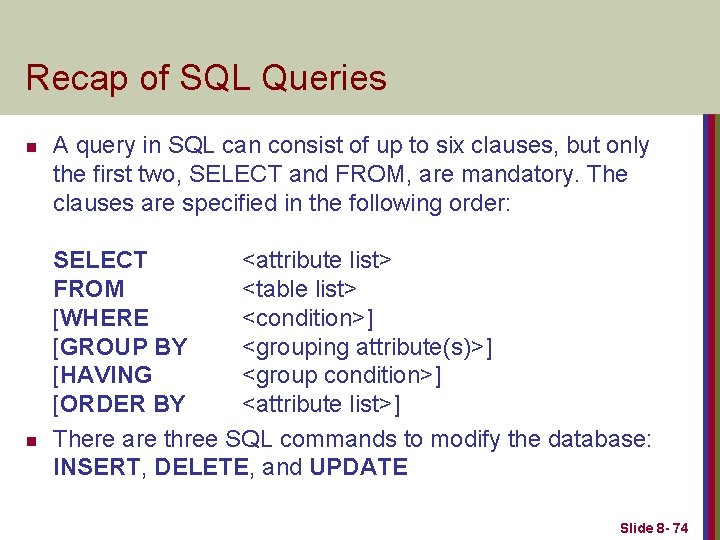 Recap of SQL Queries

A query in SQL can consist of up to six clauses, but only the first two, SELECT and FROM, are mandatory. The clauses are specified in the following order:

SELECT <attribute list>
FROM <table list>
[WHERE <condition>]
[GROUP BY <grouping attribute(s)>]
[HAVING <group condition>]
[ORDER BY <attribute list>]

There are three SQL commands to modify the database: INSERT, DELETE, and UPDATE

Slide 8- 74